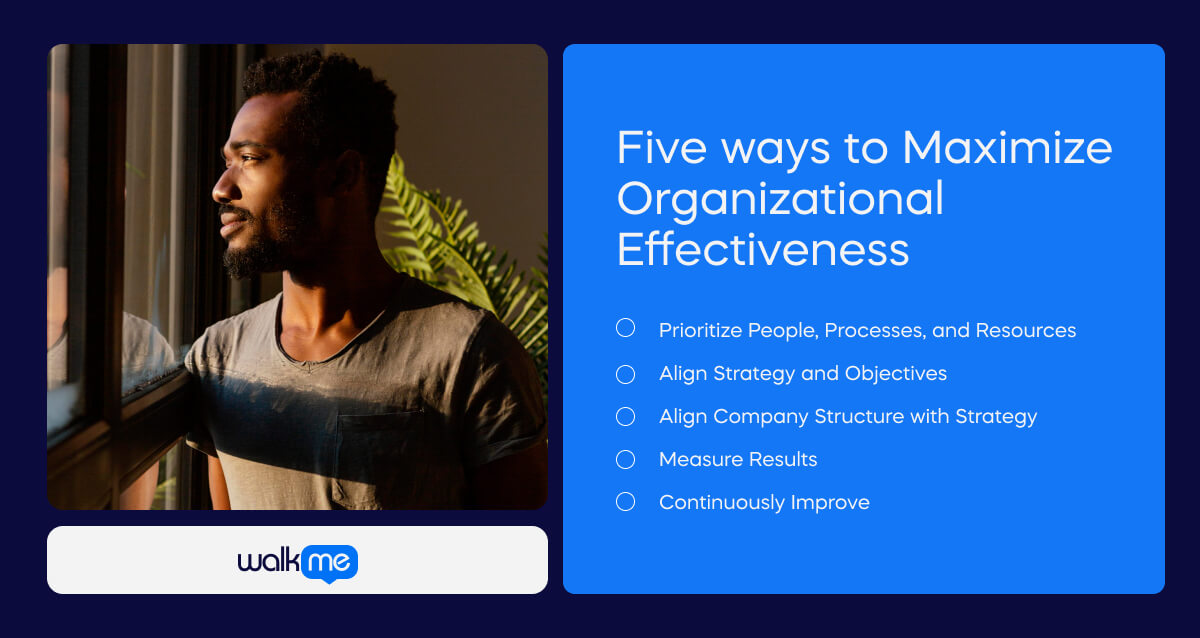 walkme

Five ways to Maximize Organizational Effectiveness

Prioritize People, Processes, and Resources

Align Strategy and Objectives

Align Company Structure with Strategy

Measure Results

Continuously Improve